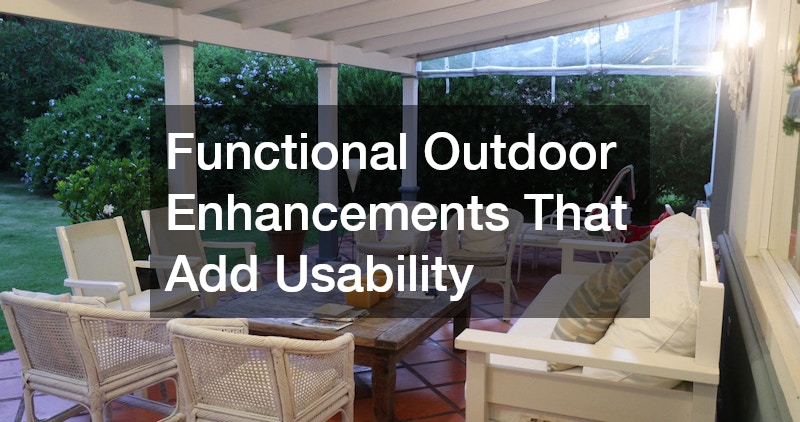 Functional Outdoor Enhancements That Add Usability